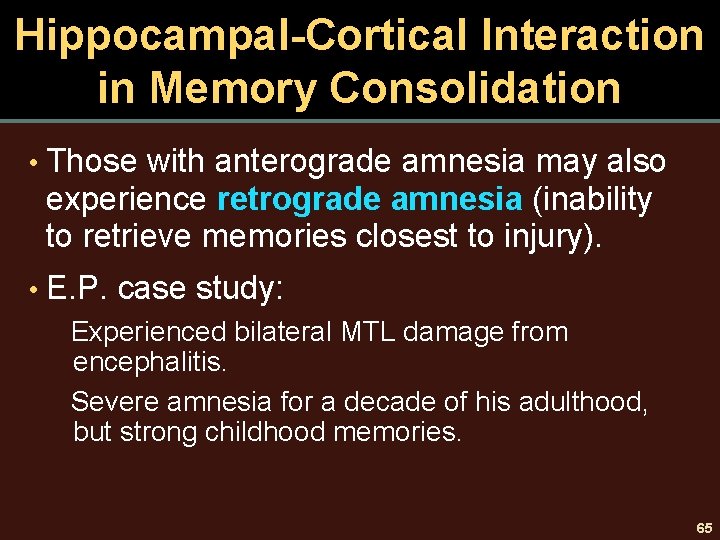 Hippocampal-Cortical Interaction in Memory Consolidation

• Those with anterograde amnesia may also experience retrograde amnesia (inability to retrieve memories closest to injury).

• E.P. case study:

Experienced bilateral MTL damage from encephalitis.

Severe amnesia for a decade of his adulthood, but strong childhood memories.

65